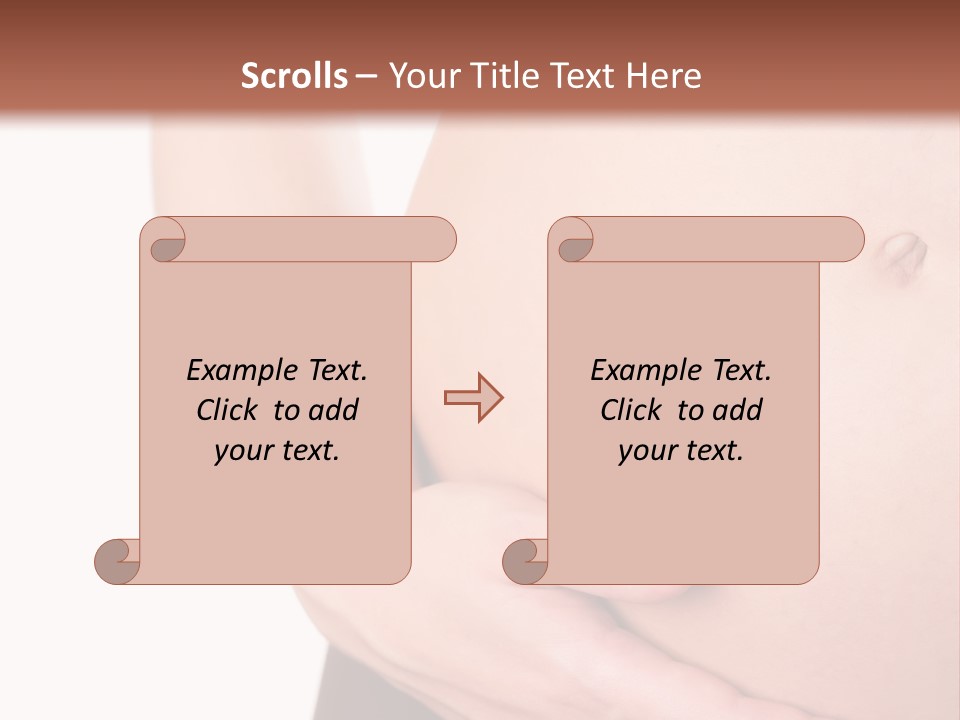 Scrolls – Your Title Text Here

Example Text. Click to add your text.

Example Text. Click to add your text.